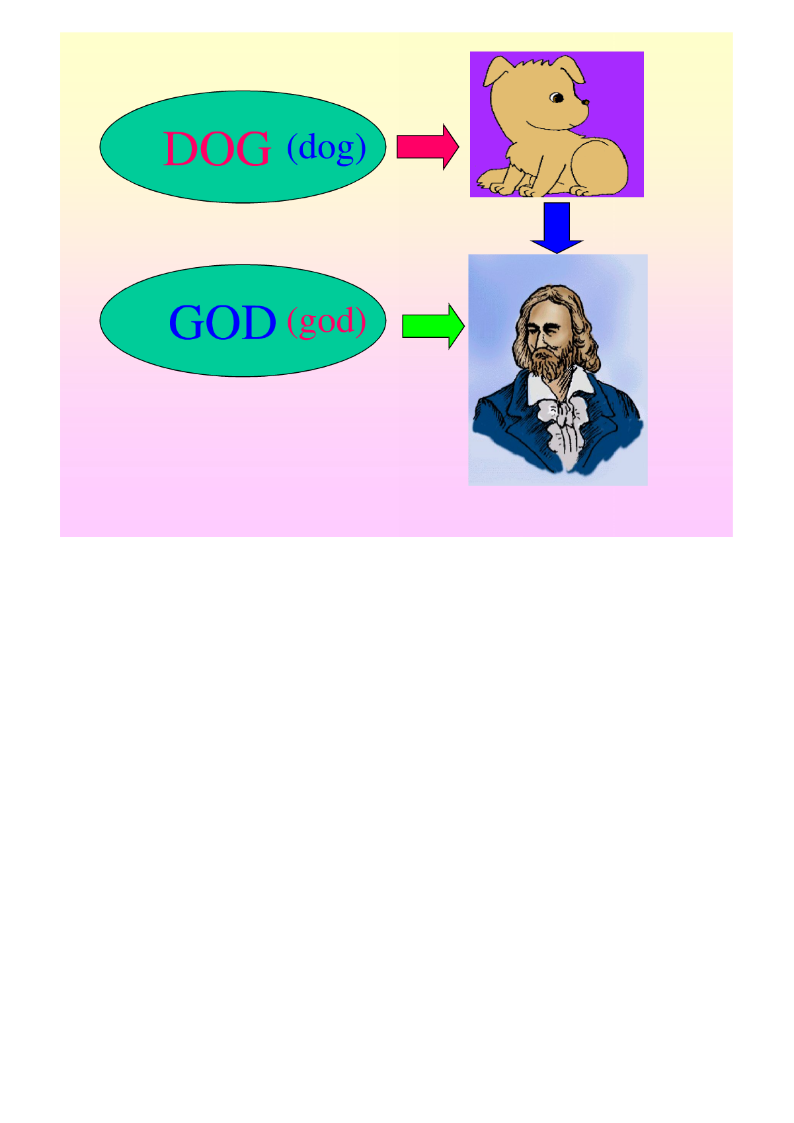 DOG (dog)

GOD (god)